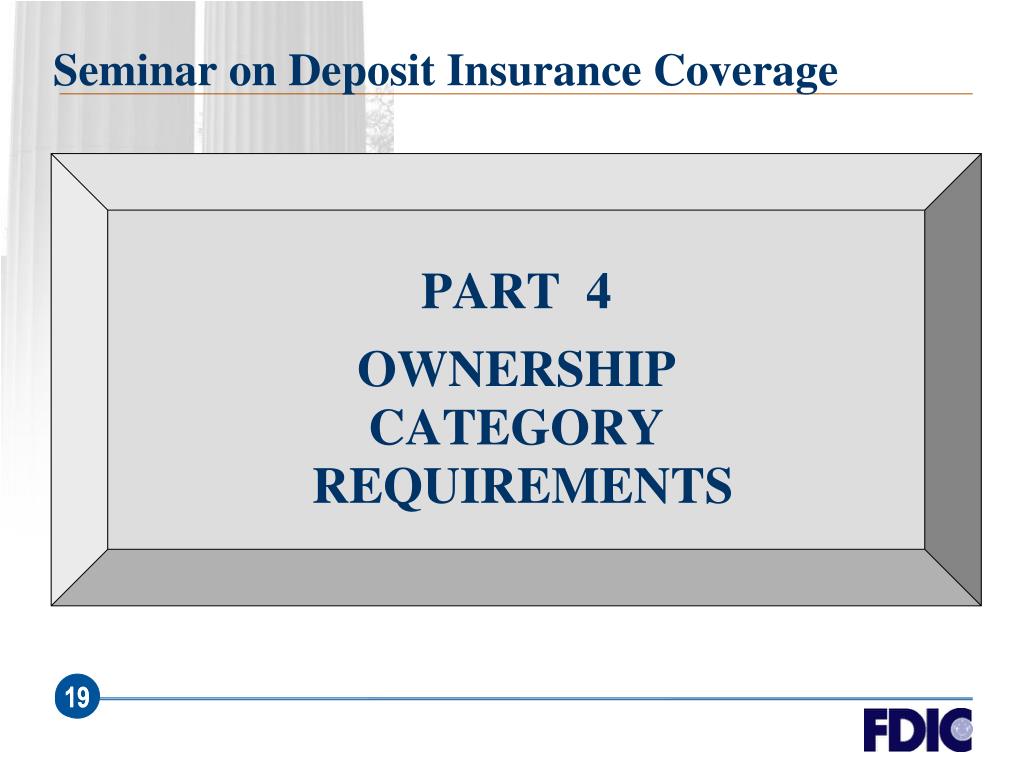 Seminar on Deposit Insurance Coverage

PART 4

OWNERSHIP CATEGORY REQUIREMENTS

19

FDIC